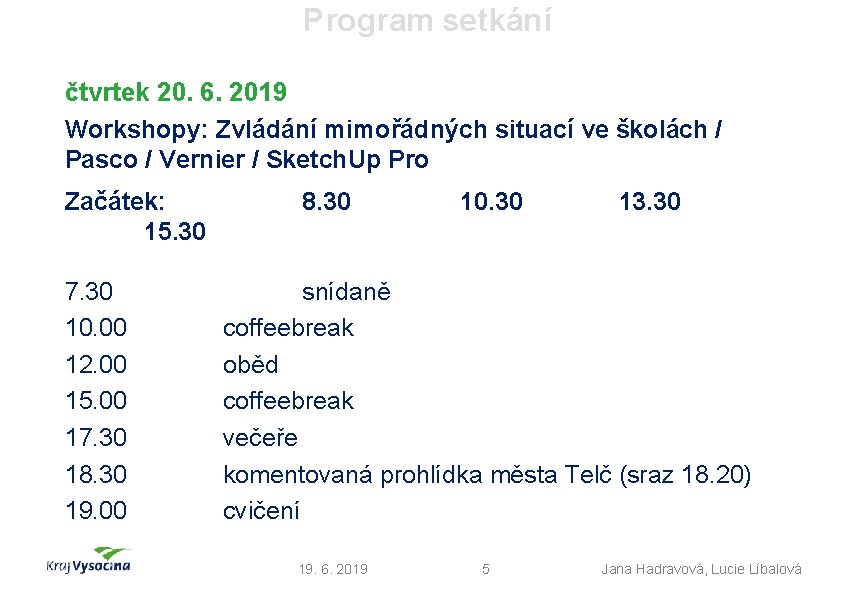 Program setkání

čtvrtek 20. 6. 2019

Workshopy: Zvládání mimořádných situací ve školách / Pasco / Vernier / SketchUp Pro

Začátek: 8.30 10.30 13.30 15.30

7.30 snídaně
10.00 coffeebreak
12.00 oběd
15.00 coffeebreak
17.30 večeře
18.30 komentovaná prohlídka města Telč (sraz 18.20)
19.00 cvičení

Kraj Vysočina

19. 6. 2019

5

Jana Hadravová, Lucie Líbalová